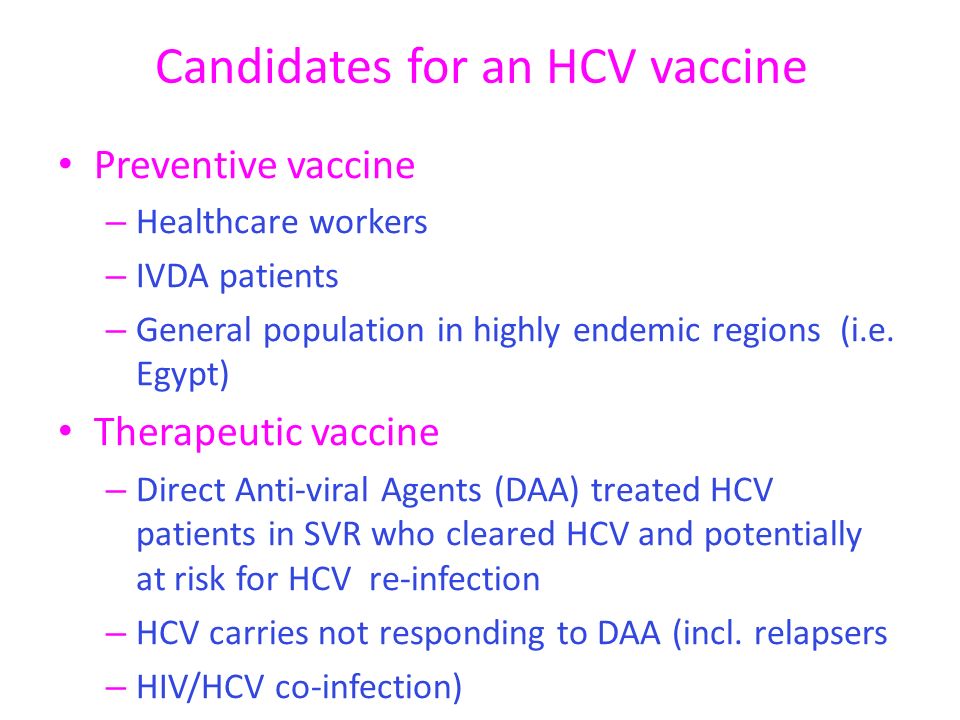 Candidates for an HCV vaccine

• Preventive vaccine
– Healthcare workers
– IVDA patients
– General population in highly endemic regions (i.e. Egypt)

• Therapeutic vaccine
– Direct Anti-viral Agents (DAA) treated HCV patients in SVR who cleared HCV and potentially at risk for HCV re-infection
– HCV carries not responding to DAA (incl. relapsers
– HIV/HCV co-infection)